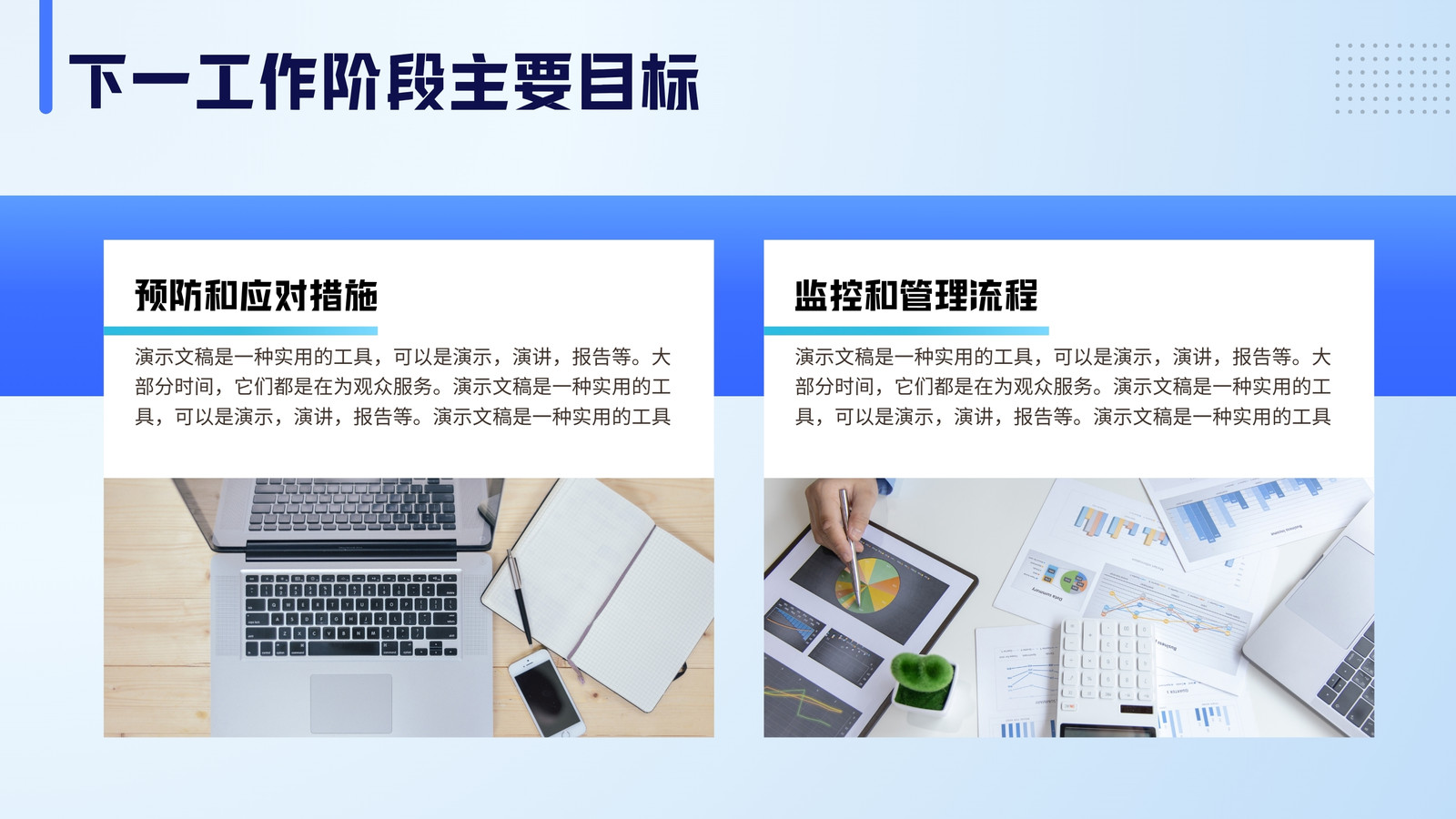 下一工作阶段主要目标

预防和应对措施

演示文稿是一种实用的工具，可以是演示，演讲，报告等。大部分时间，它们都是在为观众服务。演示文稿是一种实用的工具，可以是演示，演讲，报告等。演示文稿是一种实用的工具

监控和管理流程

演示文稿是一种实用的工具，可以是演示，演讲，报告等。大部分时间，它们都是在为观众服务。演示文稿是一种实用的工具，可以是演示，演讲，报告等。演示文稿是一种实用的工具